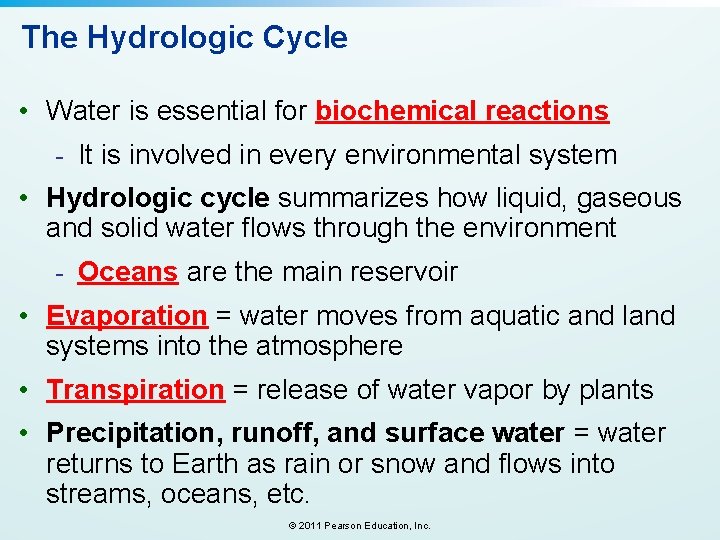 The Hydrologic Cycle

• Water is essential for biochemical reactions

- It is involved in every environmental system

• Hydrologic cycle summarizes how liquid, gaseous and solid water flows through the environment

- Oceans are the main reservoir

• Evaporation = water moves from aquatic and land systems into the atmosphere

• Transpiration = release of water vapor by plants

• Precipitation, runoff, and surface water = water returns to Earth as rain or snow and flows into streams, oceans, etc.

© 2011 Pearson Education, Inc.